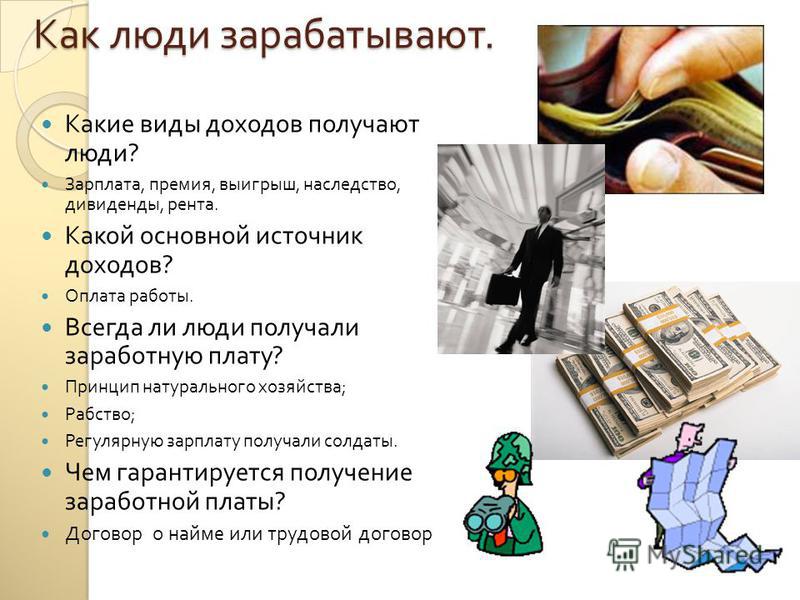 Как люди зарабатывают.

Какие виды доходов получают люди?

Зарплата, премия, выигрыш, наследство, дивиденды, рента.

Какой основной источник доходов?

Оплата работы.

Всегда ли люди получали заработную плату?

Принцип натурального хозяйства;

Рабство;

Регулярную зарплату получали солдаты.

Чем гарантируется получение заработной платы?

Договор о найме или трудовой договор

MyShared